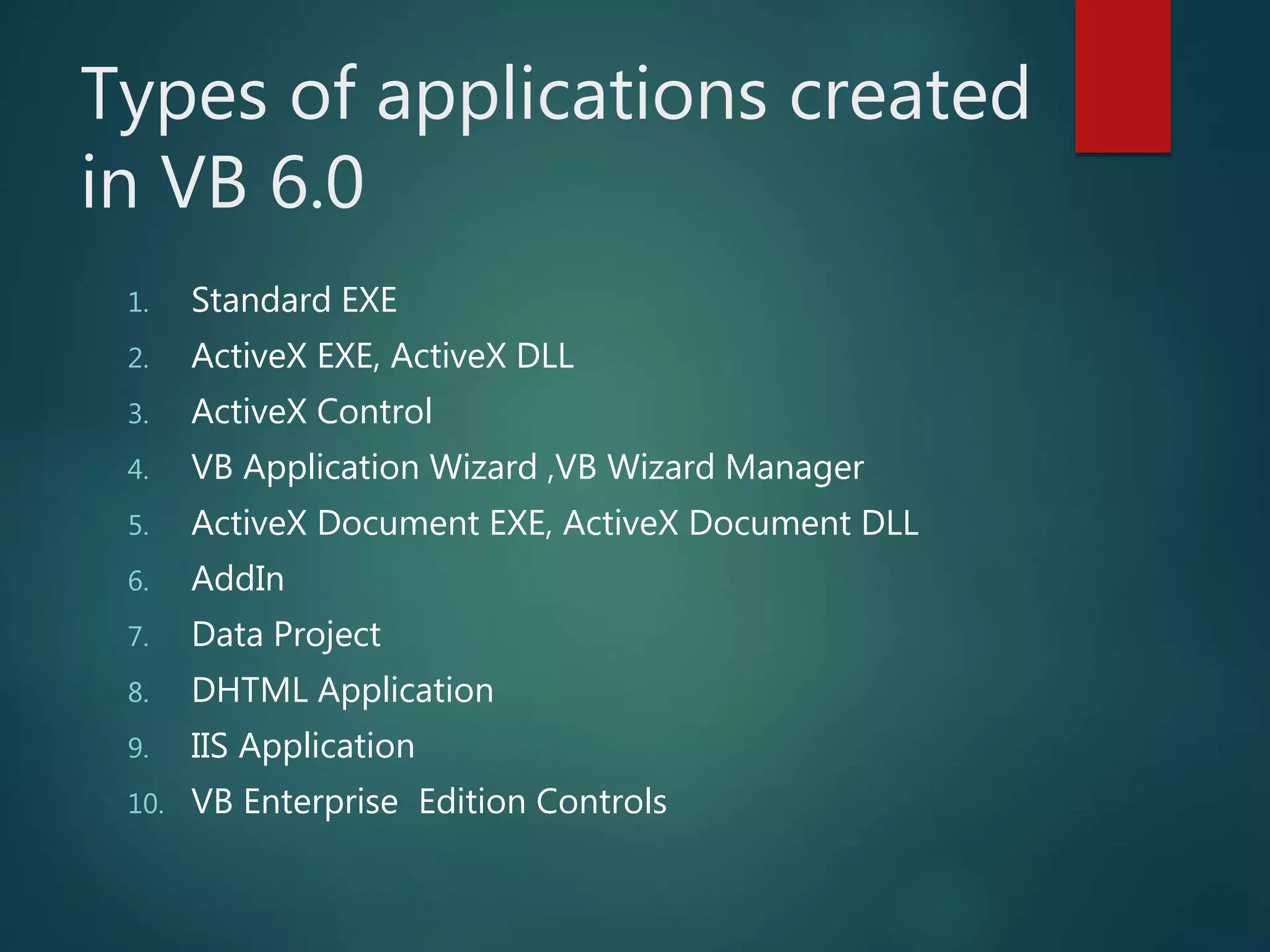 Types of applications created in VB 6.0

1. Standard EXE
2. ActiveX EXE, ActiveX DLL
3. ActiveX Control
4. VB Application Wizard ,VB Wizard Manager
5. ActiveX Document EXE, ActiveX Document DLL
6. AddIn
7. Data Project
8. DHTML Application
9. IIS Application
10. VB Enterprise  Edition Controls